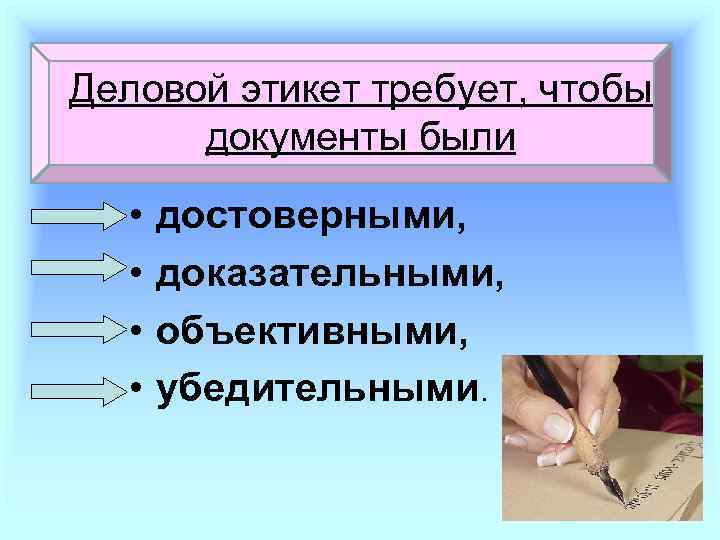 Деловой этикет требует, чтобы документы были

• достоверными,
• доказательными,
• объективными,
• убедительными.